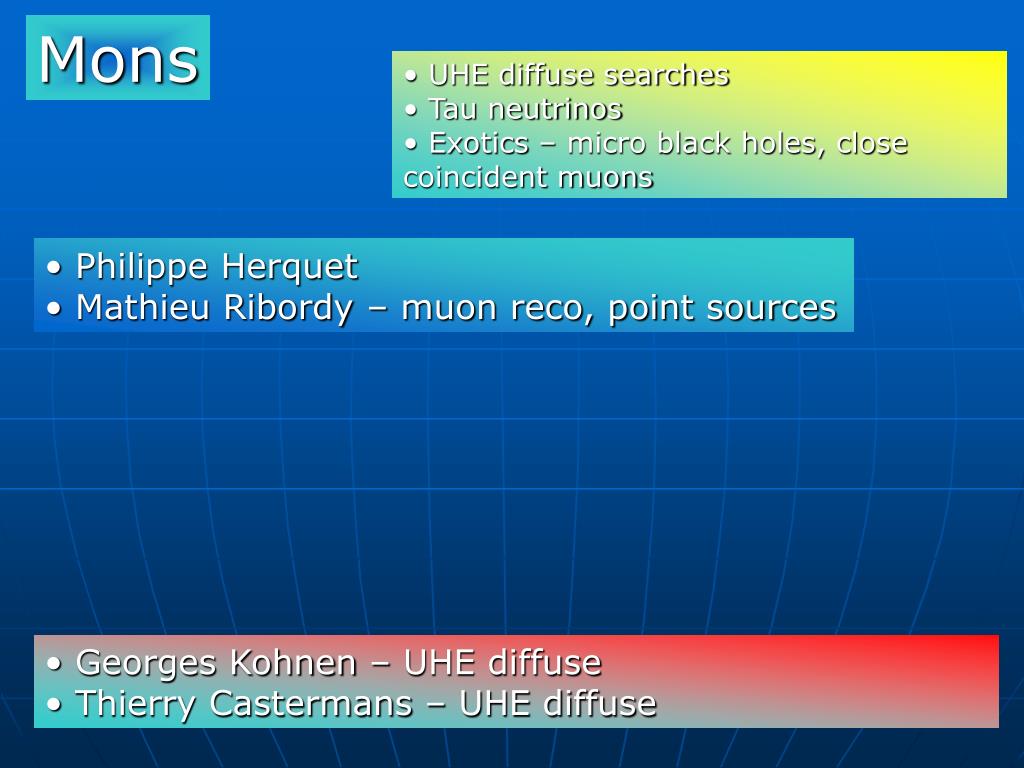 Mons

• UHE diffuse searches
• Tau neutrinos
• Exotics – micro black holes, close coincident muons

• Philippe Herquet
• Mathieu Ribordy – muon reco, point sources

• Georges Kohnen – UHE diffuse
• Thierry Castermans – UHE diffuse